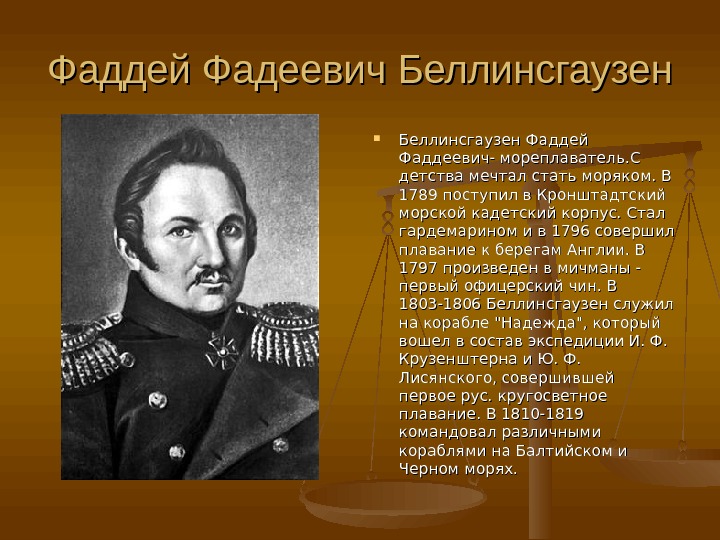 Фаддей Фадеевич Беллинсгаузен

Беллинсгаузен Фаддей Фаддеевич- мореплаватель.С детства мечтал стать моряком. В 1789 поступил в Кронштадтский морской кадетский корпус. Стал гардемарином и в 1796 совершил плавание к берегам Англии. В 1797 произведен в мичманы - первый офицерский чин. В 1803-1806 Беллинсгаузен служил на корабле "Надежда", который вошел в состав экспедиции И. Ф. Крузенштерна и Ю. Ф. Лисянского, совершившей первое рус. кругосветное плавание. В 1810-1819 командовал различными кораблями на Балтийском и Черном морях.